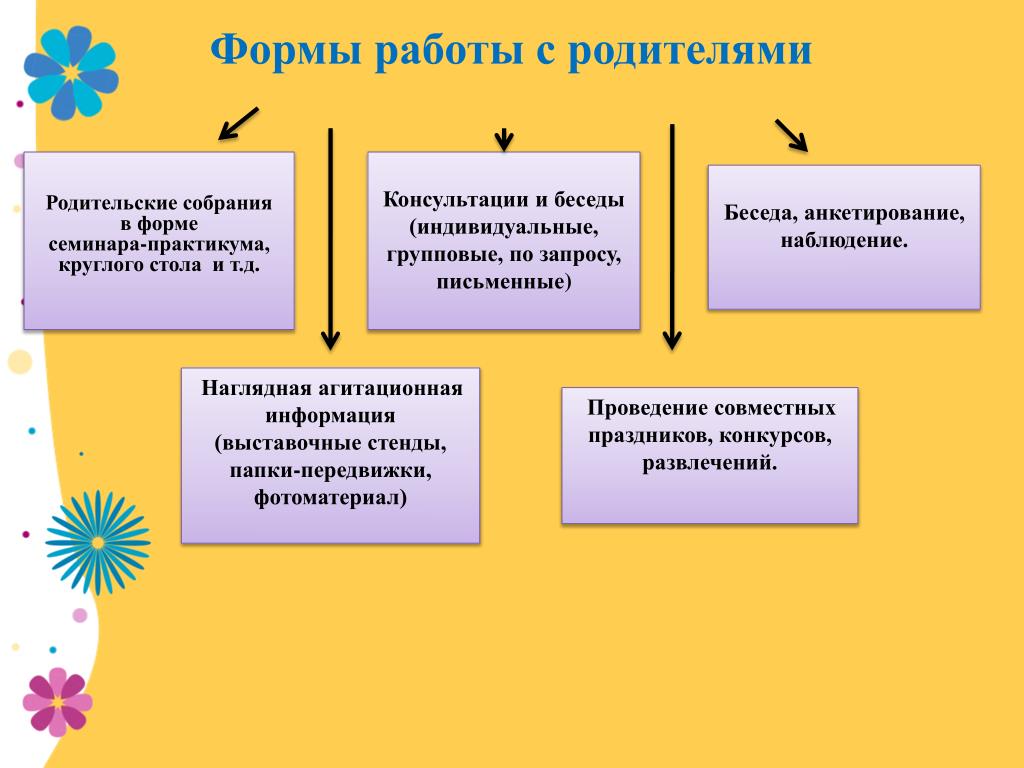 Формы работы с родителями

Родительские собрания в форме семинара-практикума, круглого стола и т.д.

Консультации и беседы (индивидуальные, групповые, по запросу, письменные)

Беседа, анкетирование, наблюдение.

Наглядная агитационная информация (выставочные стенды, папки-передвижки, фотоматериал)

Проведение совместных праздников, конкурсов, развлечений.